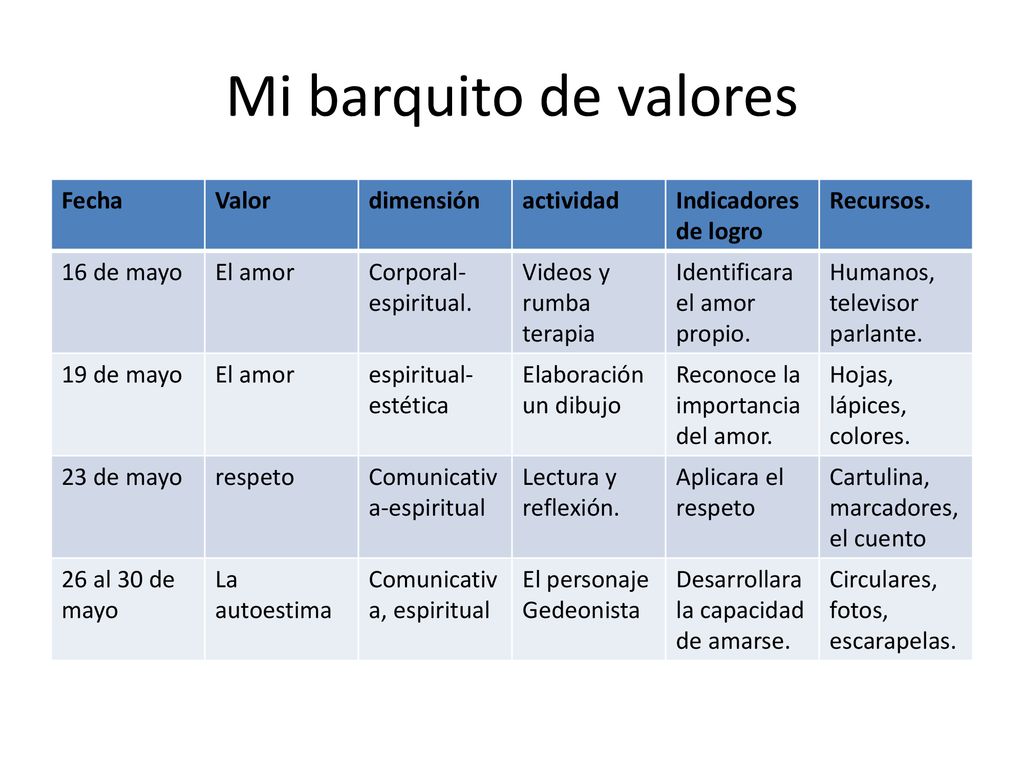 Mi barquito de valores

| Fecha | Valor | dimensión | actividad | Indicadores de logro | Recursos. |
|---|---|---|---|---|---|
| 16 de mayo | El amor | Corporal-espiritual. | Videos y rumba terapia | Identificara el amor propio. | Humanos, televisor parlante. |
| 19 de mayo | El amor | espiritual-estética | Elaboración un dibujo | Reconoce la importancia del amor. | Hojas, lápices, colores. |
| 23 de mayo | respeto | Comunicativa-espiritual | Lectura y reflexión. | Aplicara el respeto | Cartulina, marcadores, el cuento |
| 26 al 30 de mayo | La autoestima | Comunicativa, espiritual | El personaje Gedeonista | Desarrollara la capacidad de amarse. | Circulares, fotos, escarapelas. |